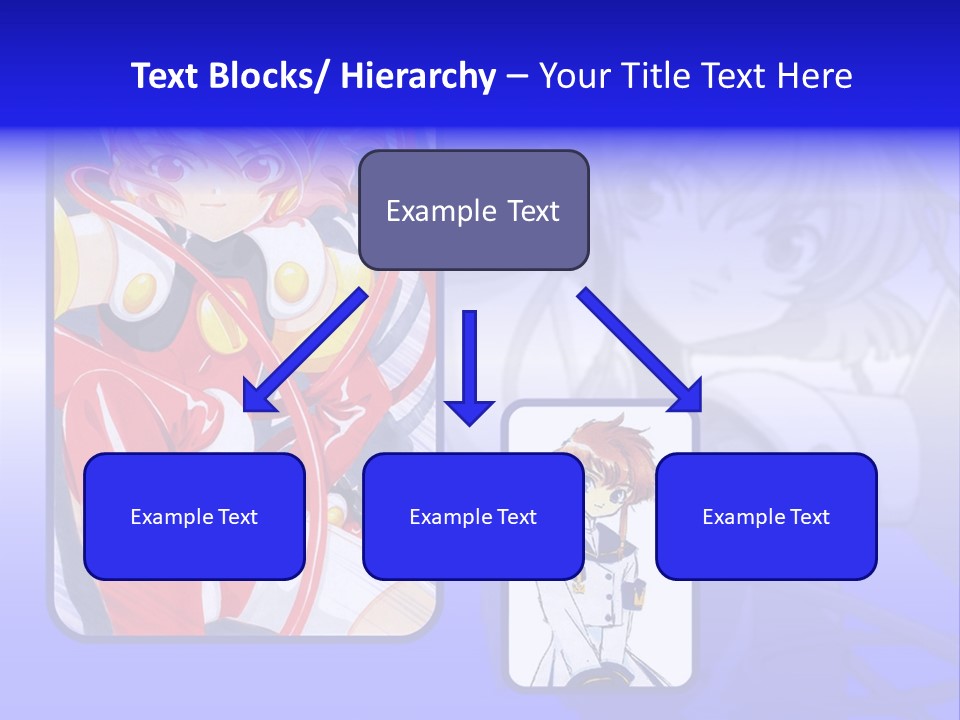 Text Blocks/ Hierarchy – Your Title Text Here

Example Text

Example Text

Example Text

Example Text